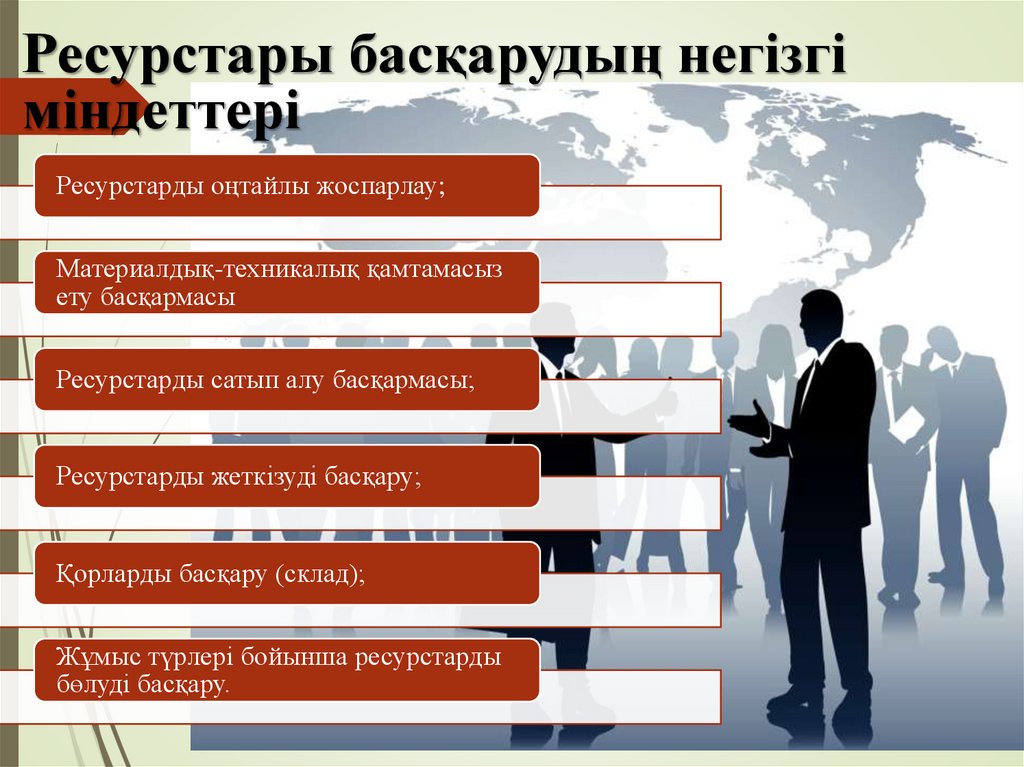 Ресурстары басқарудың негізгі міндеттері

Ресурстарды оңтайлы жоспарлау;

Материалдық-техникалық қамтамасыз ету басқармасы

Ресурстарды сатып алу басқармасы;

Ресурстарды жеткізуді басқару;

Қорларды басқару (склад);

Жұмыс түрлері бойынша ресурстарды бөлуді басқару.